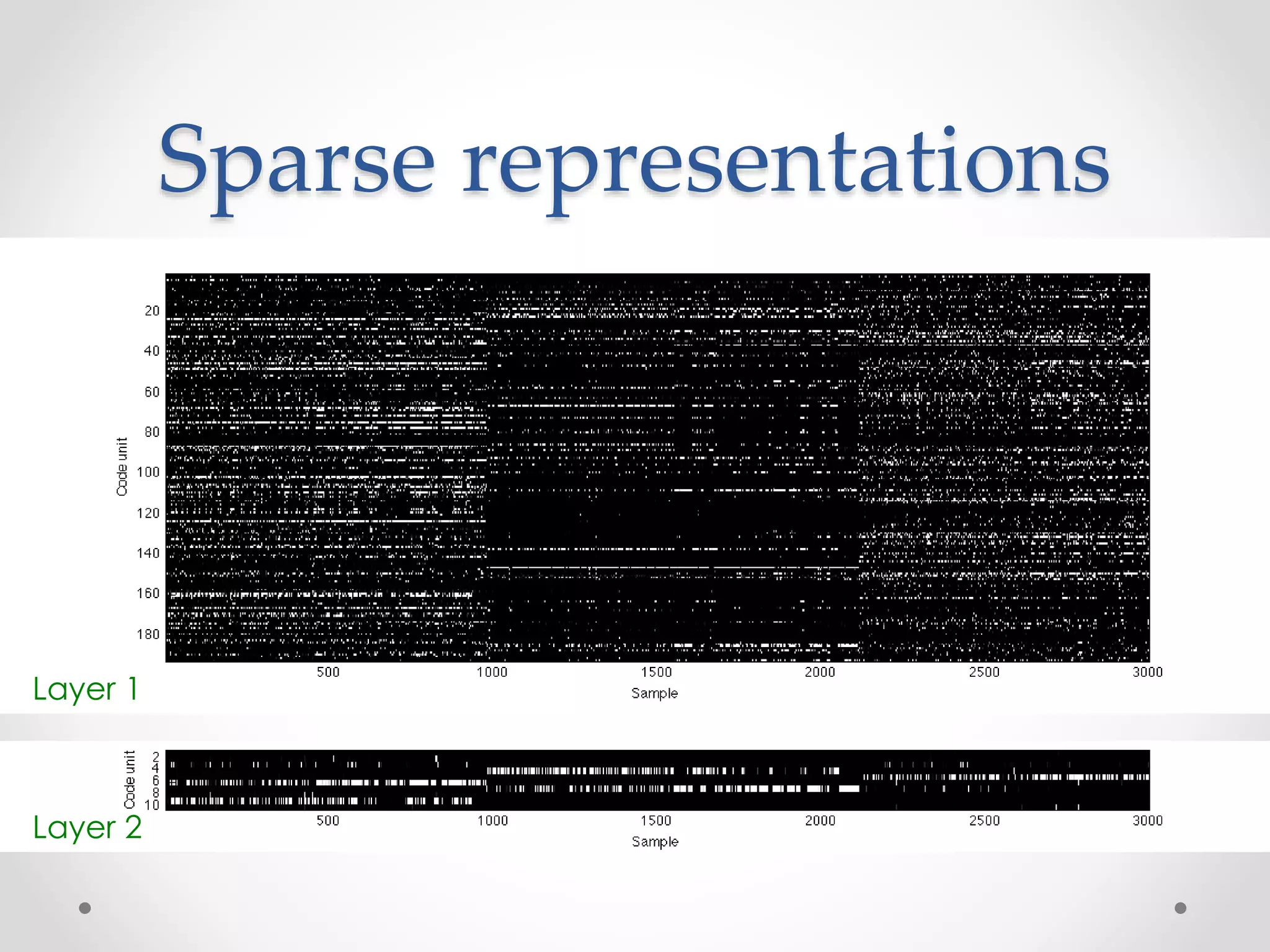 Sparse representations

Code unit
20
40
60
80
100
120
140
160
180

500
1000
1500
2000
2500
3000
Sample

Layer 1

Code unit
2
4
6
8
10

500
1000
1500
2000
2500
3000
Sample

Layer 2